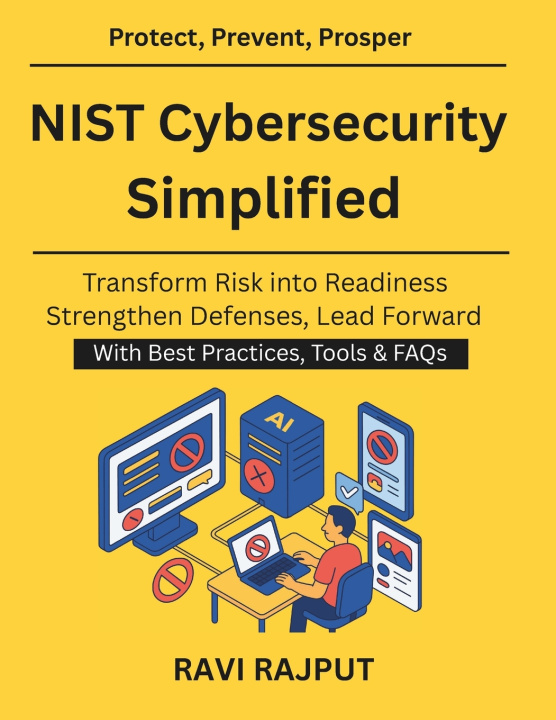 Protect, Prevent, Prosper

NIST Cybersecurity Simplified

Transform Risk into Readiness
Strengthen Defenses, Lead Forward

With Best Practices, Tools & FAQs

AI

RAVI RAJPUT